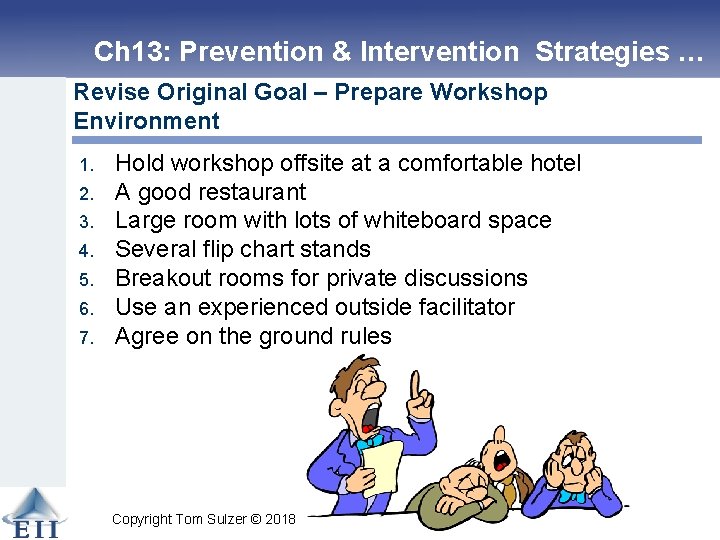 Ch13: Prevention & Intervention Strategies …

Revise Original Goal – Prepare Workshop Environment

1. Hold workshop offsite at a comfortable hotel
2. A good restaurant
3. Large room with lots of whiteboard space
4. Several flip chart stands
5. Breakout rooms for private discussions
6. Use an experienced outside facilitator
7. Agree on the ground rules

EII

Copyright Tom Sulzer © 2018